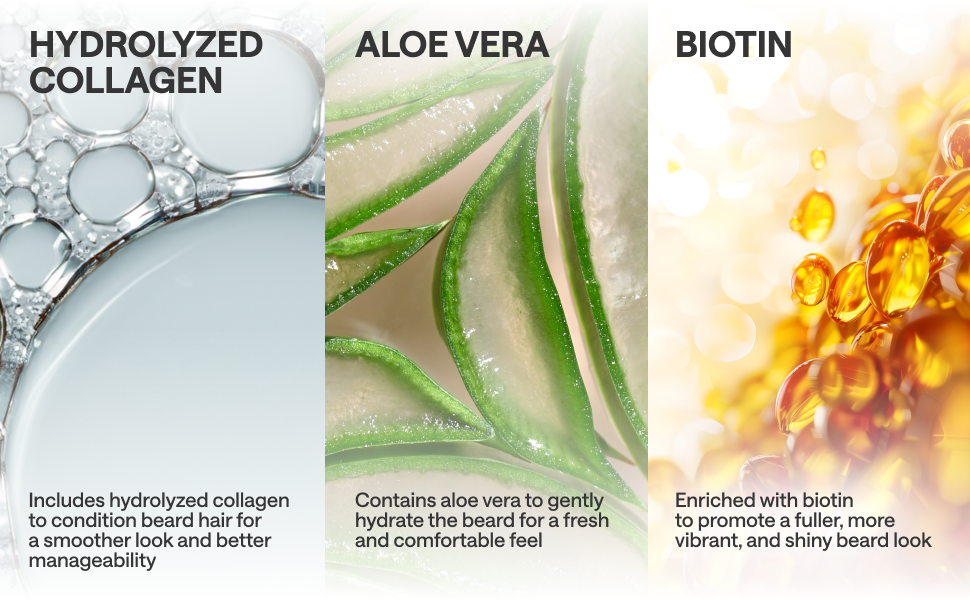 HYDROLYZED COLLAGEN

Includes hydrolyzed collagen to condition beard hair for a smoother look and better manageability

ALOE VERA

Contains aloe vera to gently hydrate the beard for a fresh and comfortable feel

BIOTIN

Enriched with biotin to promote a fuller, more vibrant, and shiny beard look